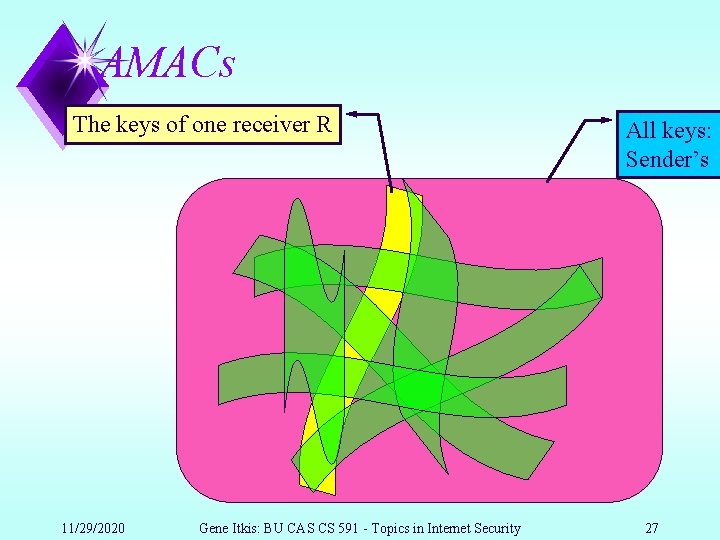 AMACs

The keys of one receiver R

All keys:
Sender's

11/29/2020 Gene Itkis: BU CAS CS 591 - Topics in Internet Security 27